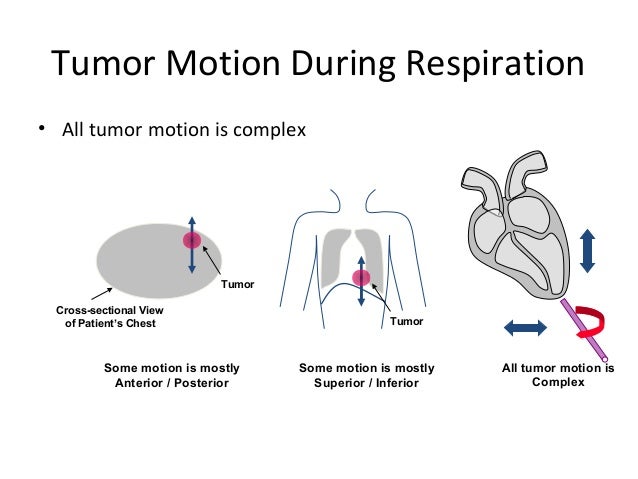 Tumor Motion During Respiration

• All tumor motion is complex

Tumor

Cross-sectional View of Patient's Chest

Some motion is mostly Anterior / Posterior

Tumor

Some motion is mostly Superior / Inferior

All tumor motion is Complex